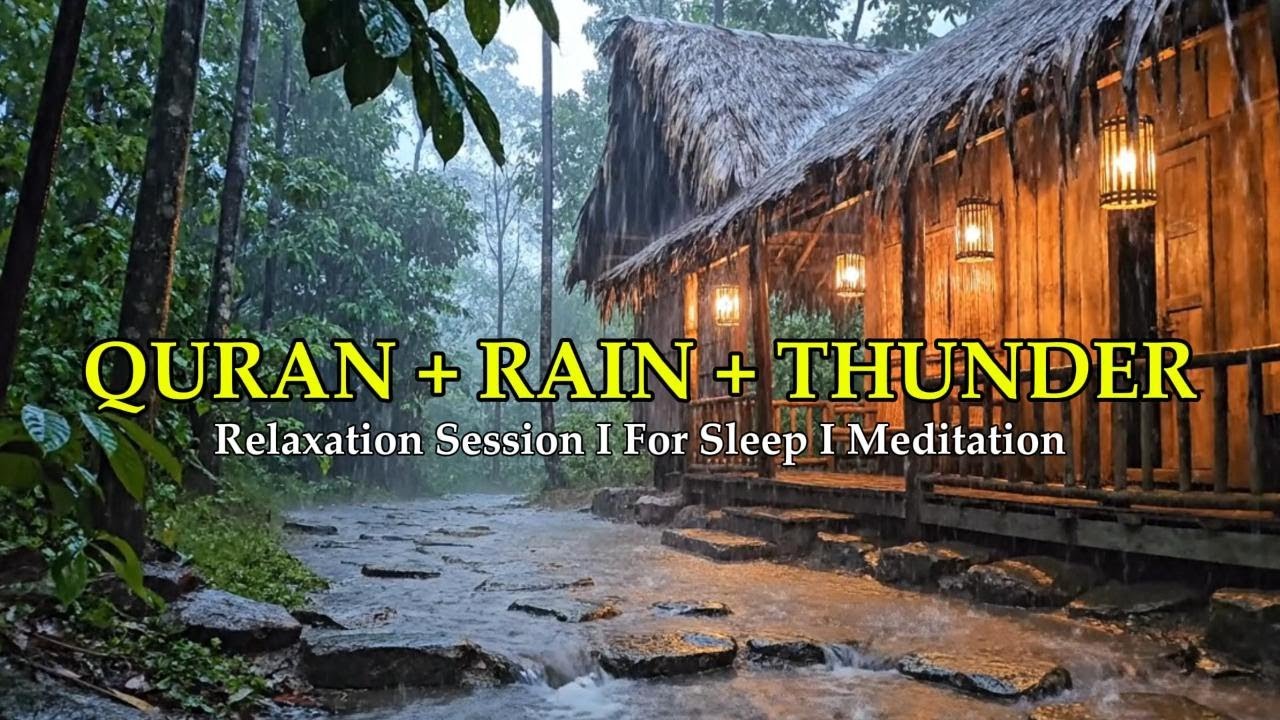 QURAN + RAIN + THUNDER
Relaxation Session I For Sleep I Meditation